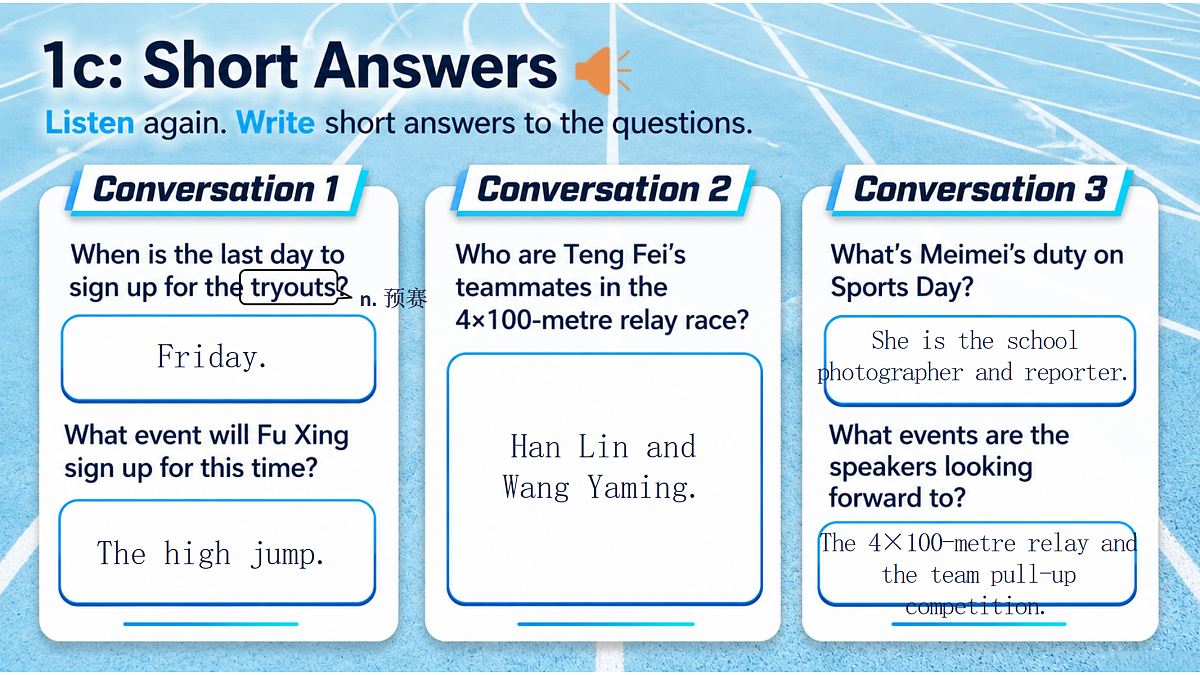 1c: Short Answers

Listen again. Write short answers to the questions.

Conversation 1

When is the last day to sign up for the tryouts? n. 预赛

Friday.

What event will Fu Xing sign up for this time?

The high jump.

Conversation 2

Who are Teng Fei's teammates in the 4×100-metre relay race?

Han Lin and Wang Yaming.

Conversation 3

What's Meimei's duty on Sports Day?

She is the school photographer and reporter.

What events are the speakers looking forward to?

The 4×100-metre relay and the team pull-up competition.